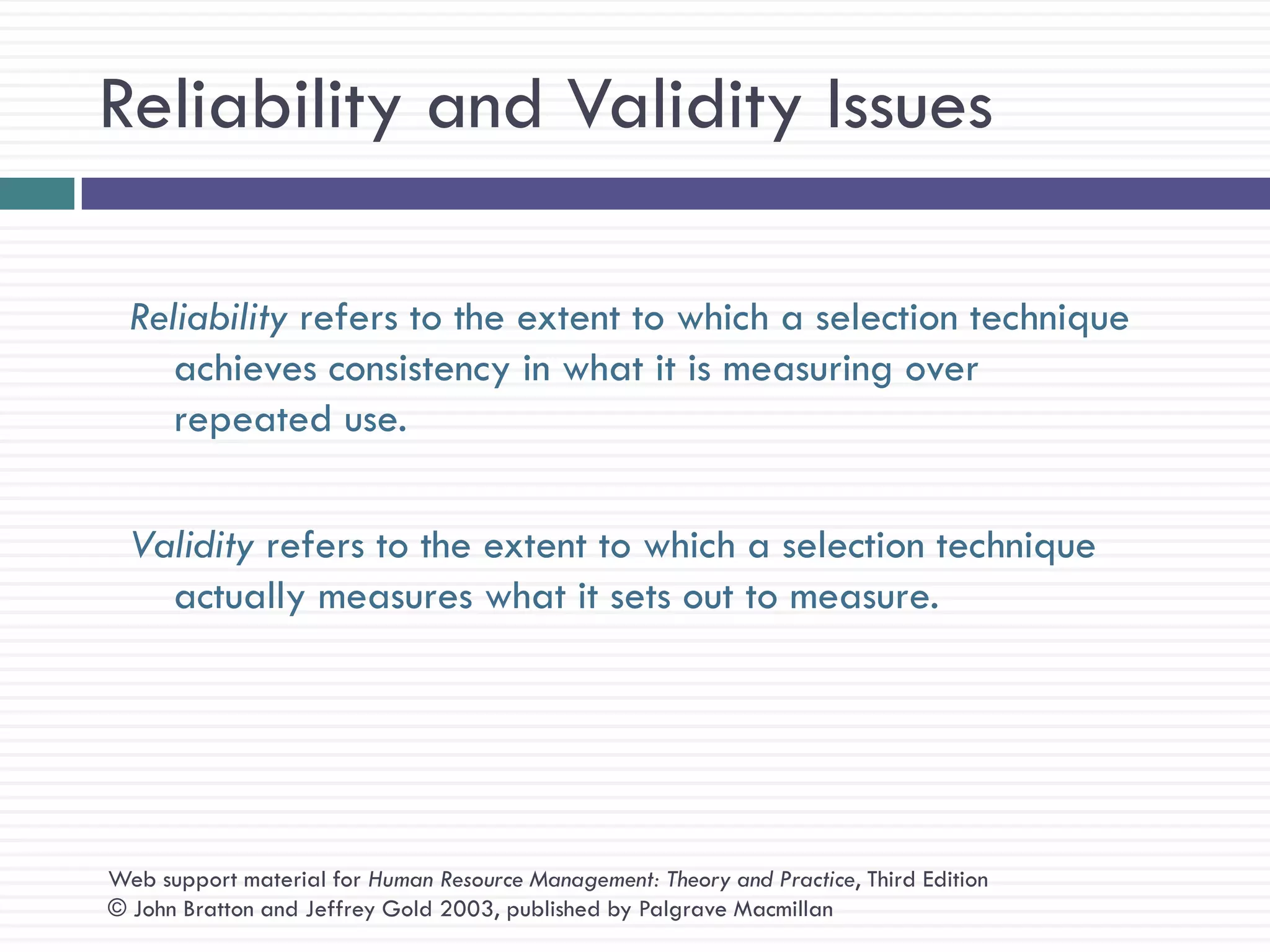 Reliability and Validity Issues

Reliability refers to the extent to which a selection technique achieves consistency in what it is measuring over repeated use.

Validity refers to the extent to which a selection technique actually measures what it sets out to measure.

Web support material for Human Resource Management: Theory and Practice, Third Edition
© John Bratton and Jeffrey Gold 2003, published by Palgrave Macmillan